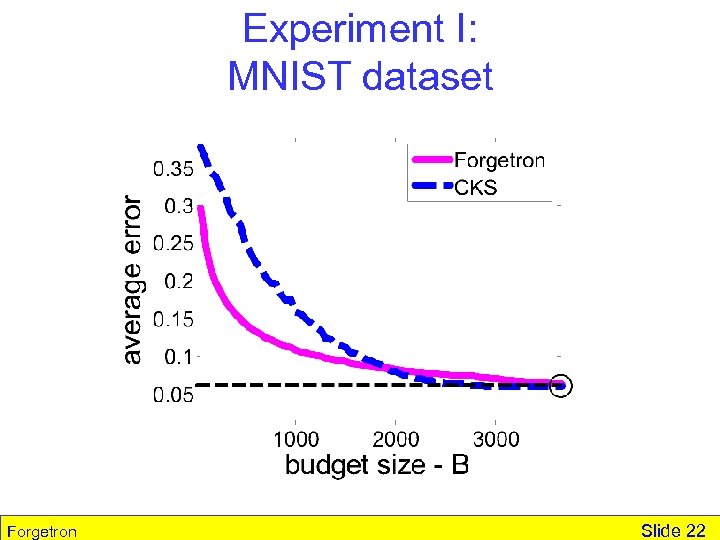 Experiment I:
MNIST dataset

Forgetron
CKS

average error
0.35
0.3
0.25
0.2
0.15
0.1
0.05

1000
2000
3000
budget size - B

Forgetron
Slide 22